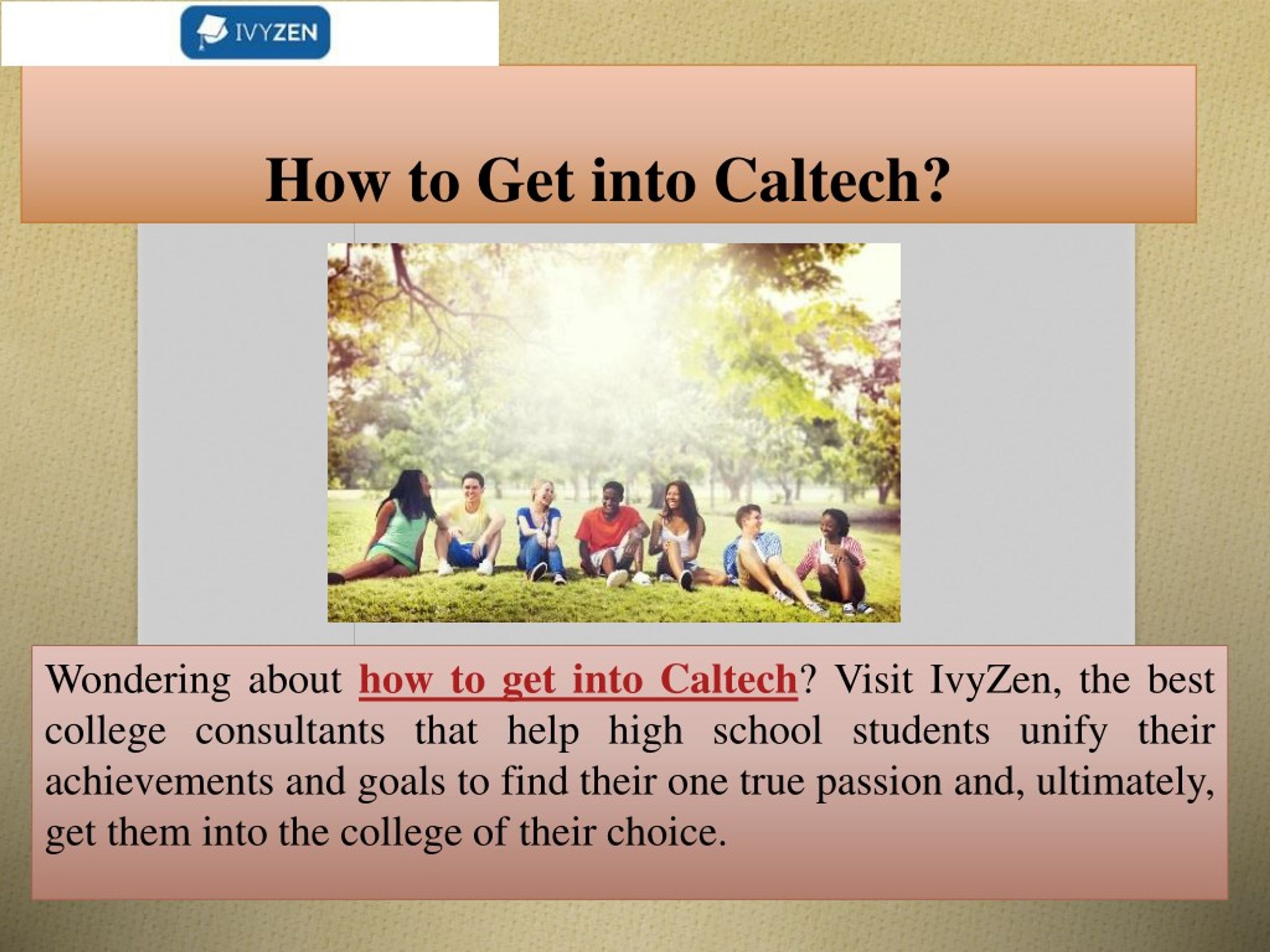 IVYZEN

How to Get into Caltech?

Wondering about how to get into Caltech? Visit IvyZen, the best college consultants that help high school students unify their achievements and goals to find their one true passion and, ultimately, get them into the college of their choice.